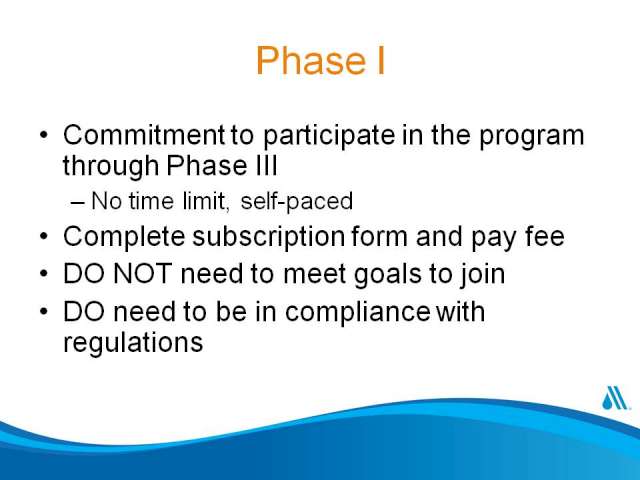 Phase I

• Commitment to participate in the program through Phase III
– No time limit, self-paced
• Complete subscription form and pay fee
• DO NOT need to meet goals to join
• DO need to be in compliance with regulations